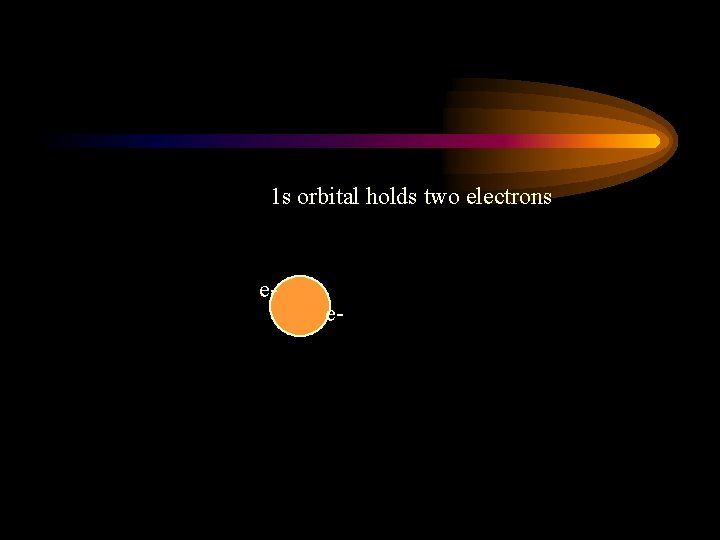 1s orbital holds two electrons

e-

e-